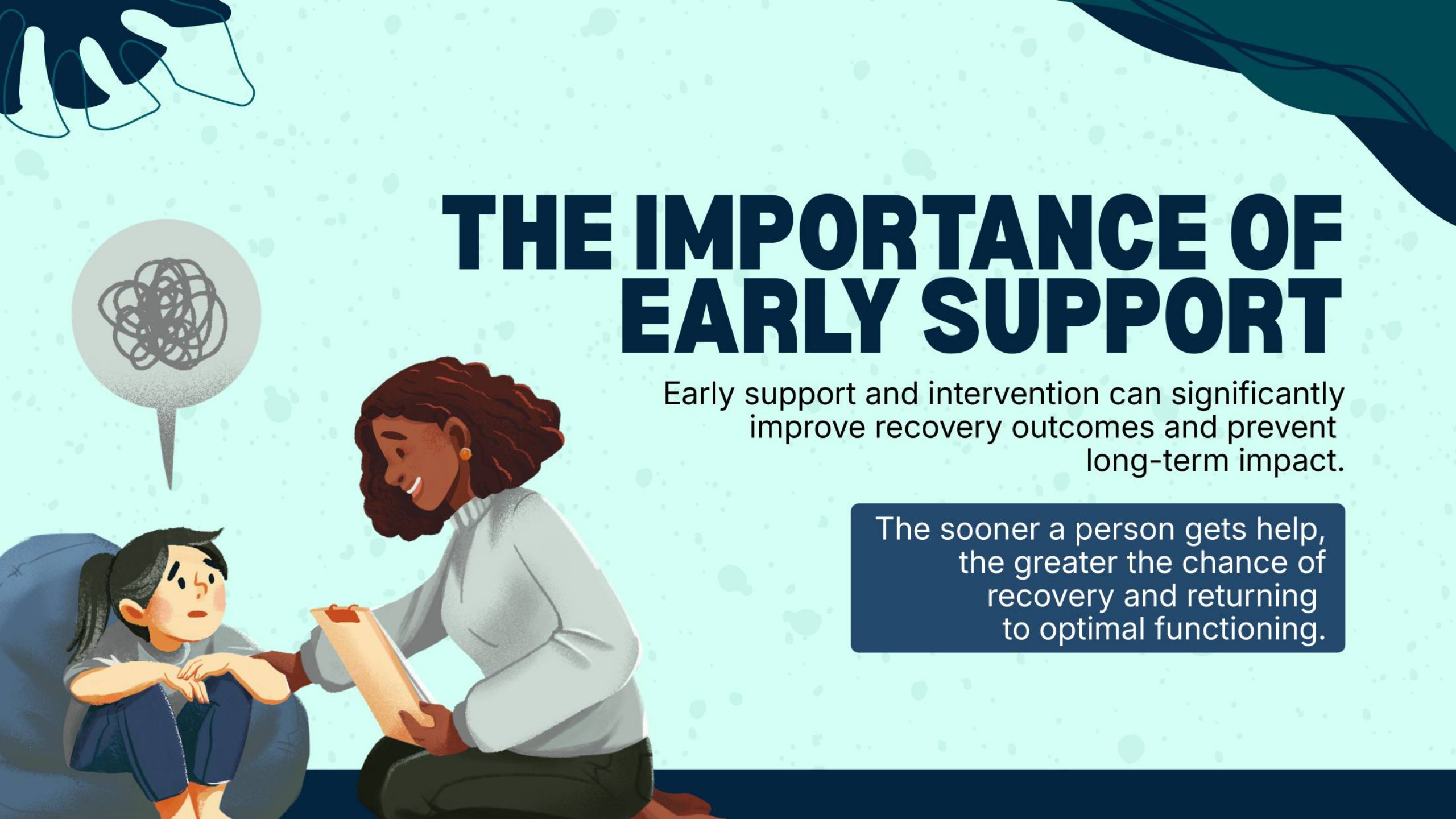 THE IMPORTANCE OF EARLY SUPPORT

Early support and intervention can significantly improve recovery outcomes and prevent long-term impact.

The sooner a person gets help, the greater the chance of recovery and returning to optimal functioning.